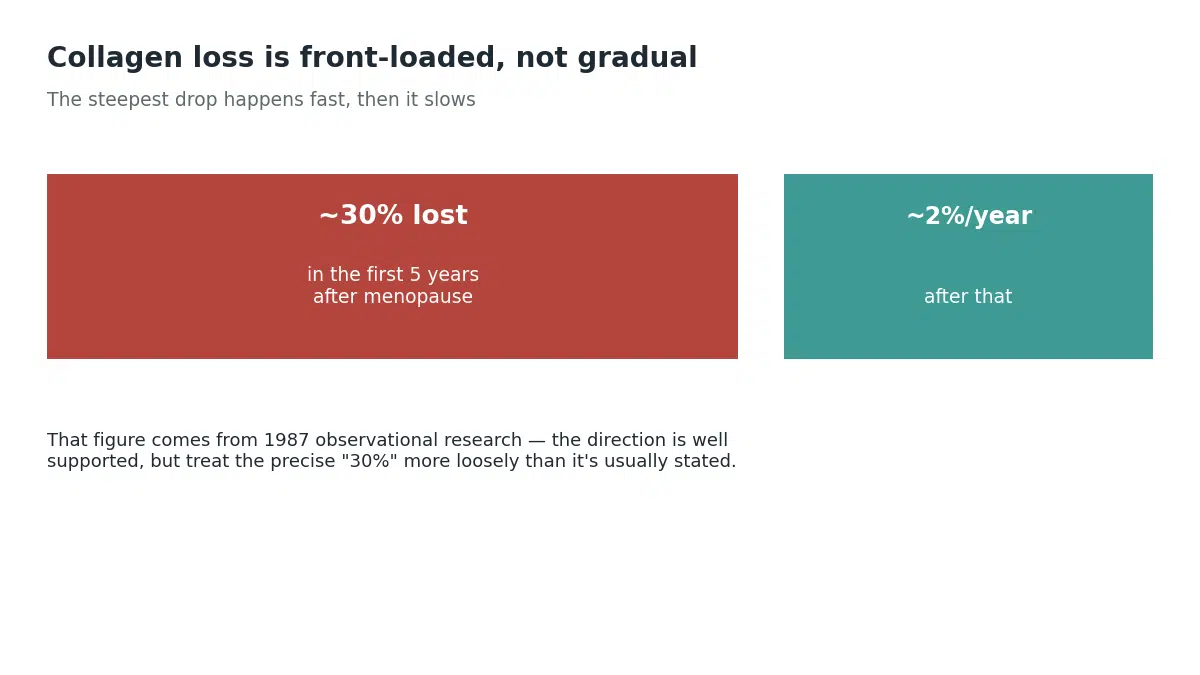 Collagen loss is front-loaded, not gradual

The steepest drop happens fast, then it slows

~30% lost

in the first 5 years after menopause

~2%/year

after that

That figure comes from 1987 observational research — the direction is well supported, but treat the precise "30%" more loosely than it's usually stated.